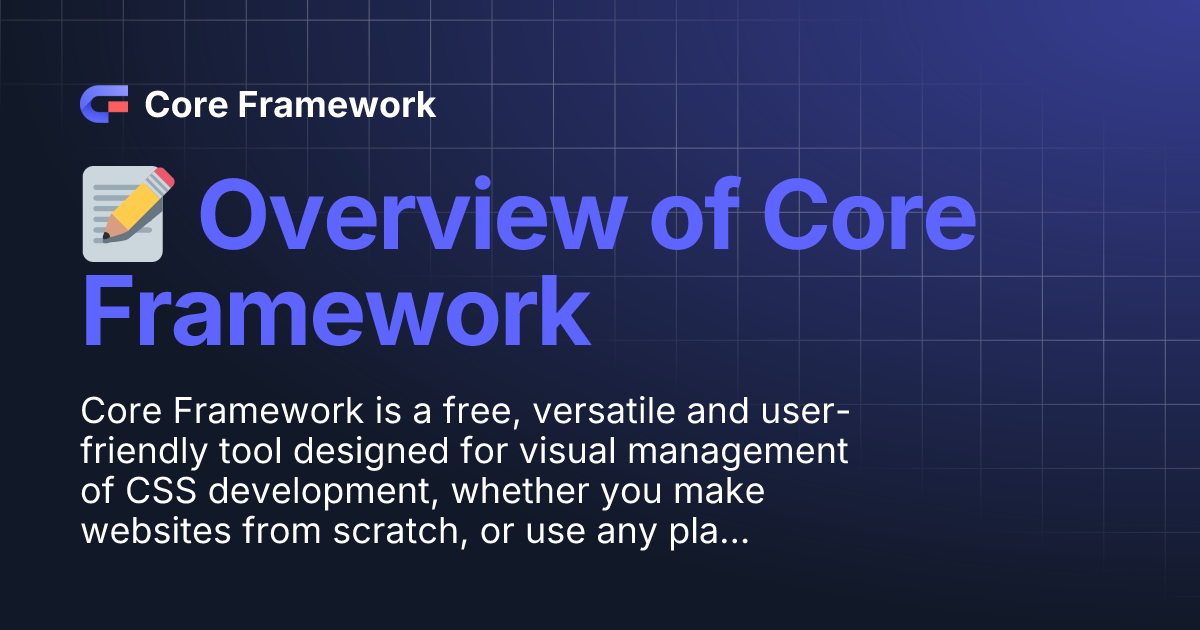 Core Framework

📝 Overview of Core Framework

Core Framework is a free, versatile and user-friendly tool designed for visual management of CSS development, whether you make websites from scratch, or use any pla...